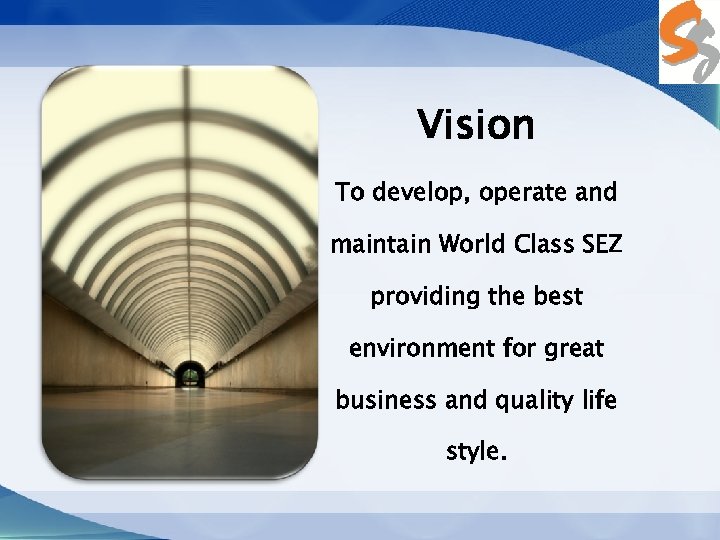 Vision

To develop, operate and maintain World Class SEZ providing the best environment for great business and quality life style.